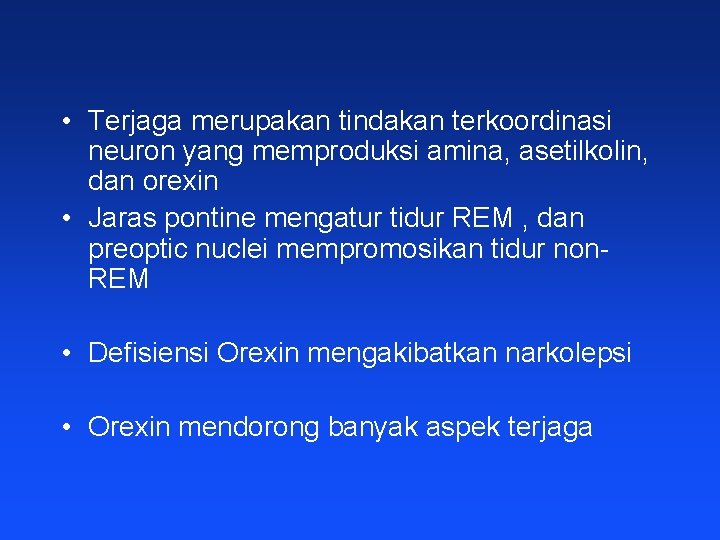 • Terjaga merupakan tindakan terkoordinasi neuron yang memproduksi amina, asetilkolin, dan orexin
• Jaras pontine mengatur tidur REM , dan preoptic nuclei mempromosikan tidur non-REM

• Defisiensi Orexin mengakibatkan narkolepsi

• Orexin mendorong banyak aspek terjaga